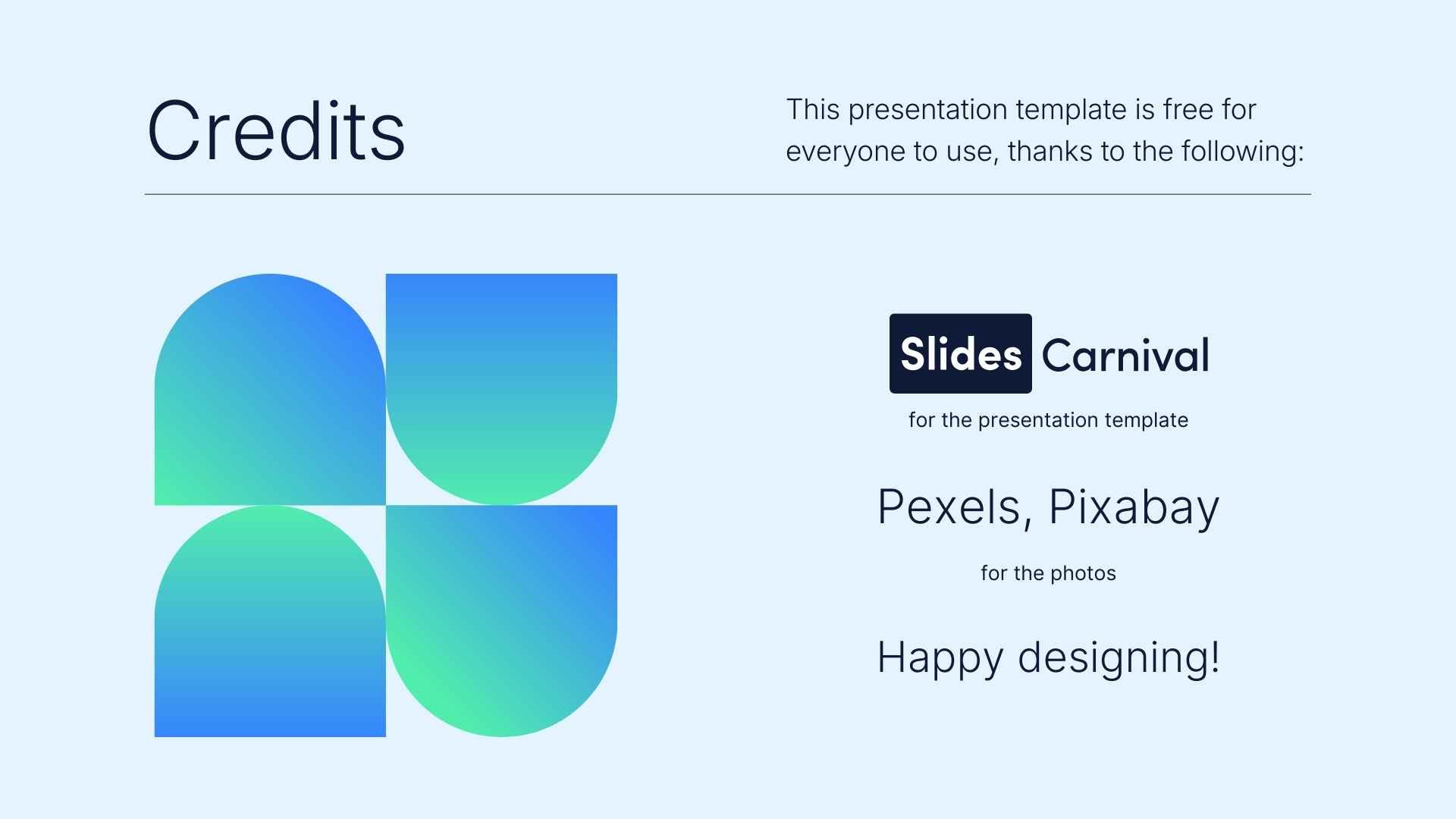 Credits

This presentation template is free for everyone to use, thanks to the following:

Slides Carnival

for the presentation template

Pexels, Pixabay

for the photos

Happy designing!